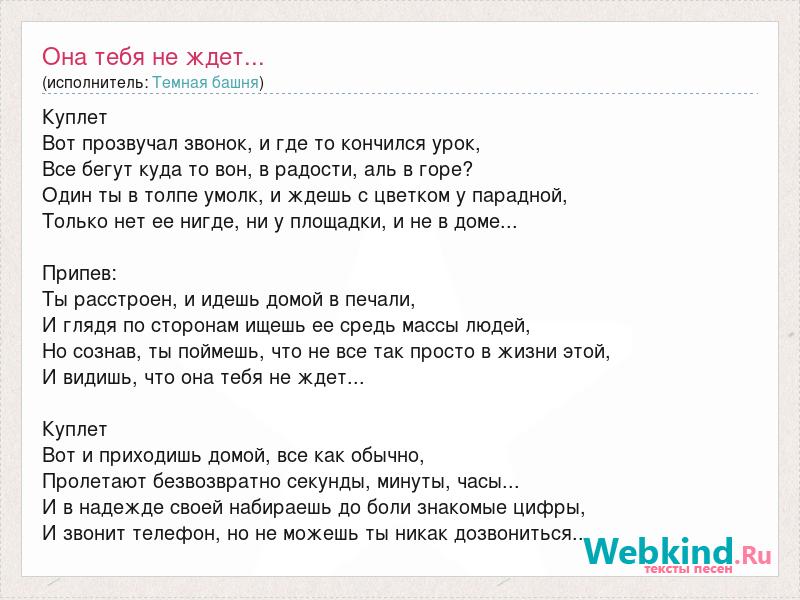 Она тебя не ждет...
(исполнитель: Темная башня)

Куплет
Вот прозвучал звонок, и где то кончился урок,
Все бегут куда то вон, в радости, аль в горе?
Один ты в толпе умолк, и ждешь с цветком у парадной,
Только нет ее нигде, ни у площадки, и не в доме...

Припев:
Ты расстроен, и идешь домой в печали,
И глядя по сторонам ищешь ее средь массы людей,
Но сознав, ты поймешь, что не все так просто в жизни этой,
И видишь, что она тебя не ждет...

Куплет
Вот и приходишь домой, все как обычно,
Пролетают безвозвратно секунды, минуты, часы...
И в надежде своей набираешь до боли знакомые цифры,
И звонит телефон, но не можешь ты никак дозвониться...

Webkind.Ru
тексты песен